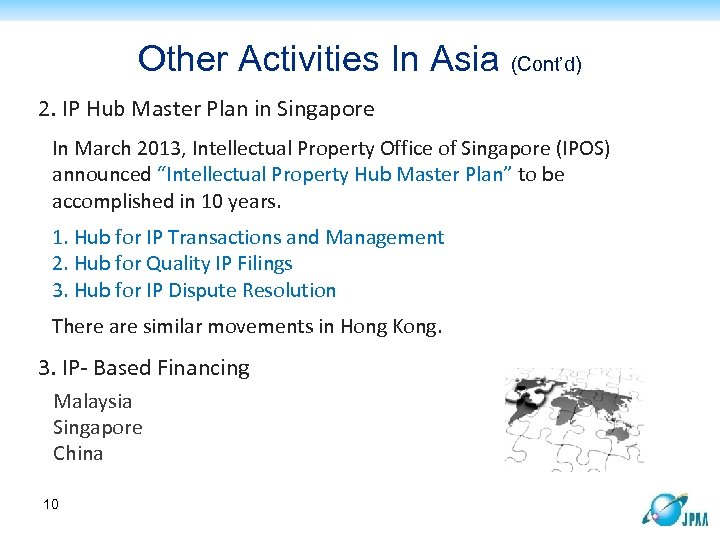 Other Activities In Asia (Cont'd)

2. IP Hub Master Plan in Singapore

In March 2013, Intellectual Property Office of Singapore (IPOS) announced "Intellectual Property Hub Master Plan" to be accomplished in 10 years.

1. Hub for IP Transactions and Management
2. Hub for Quality IP Filings
3. Hub for IP Dispute Resolution

There are similar movements in Hong Kong.

3. IP- Based Financing

Malaysia
Singapore
China

10

JPAA